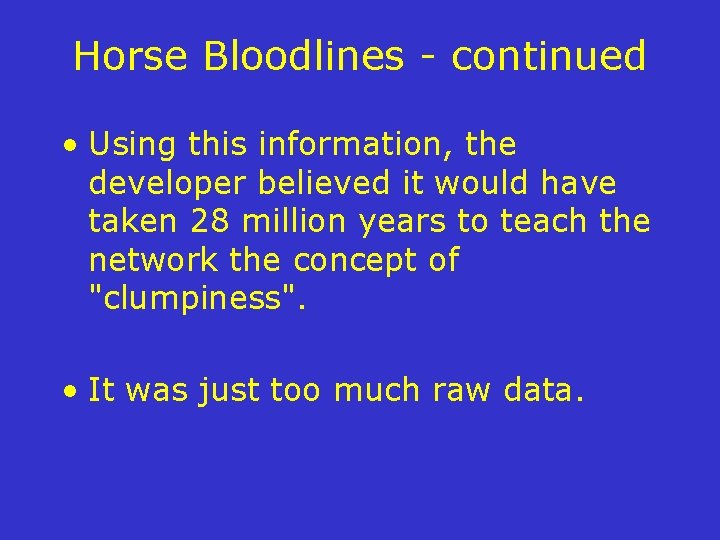 Horse Bloodlines - continued

• Using this information, the developer believed it would have taken 28 million years to teach the network the concept of "clumpiness".

• It was just too much raw data.